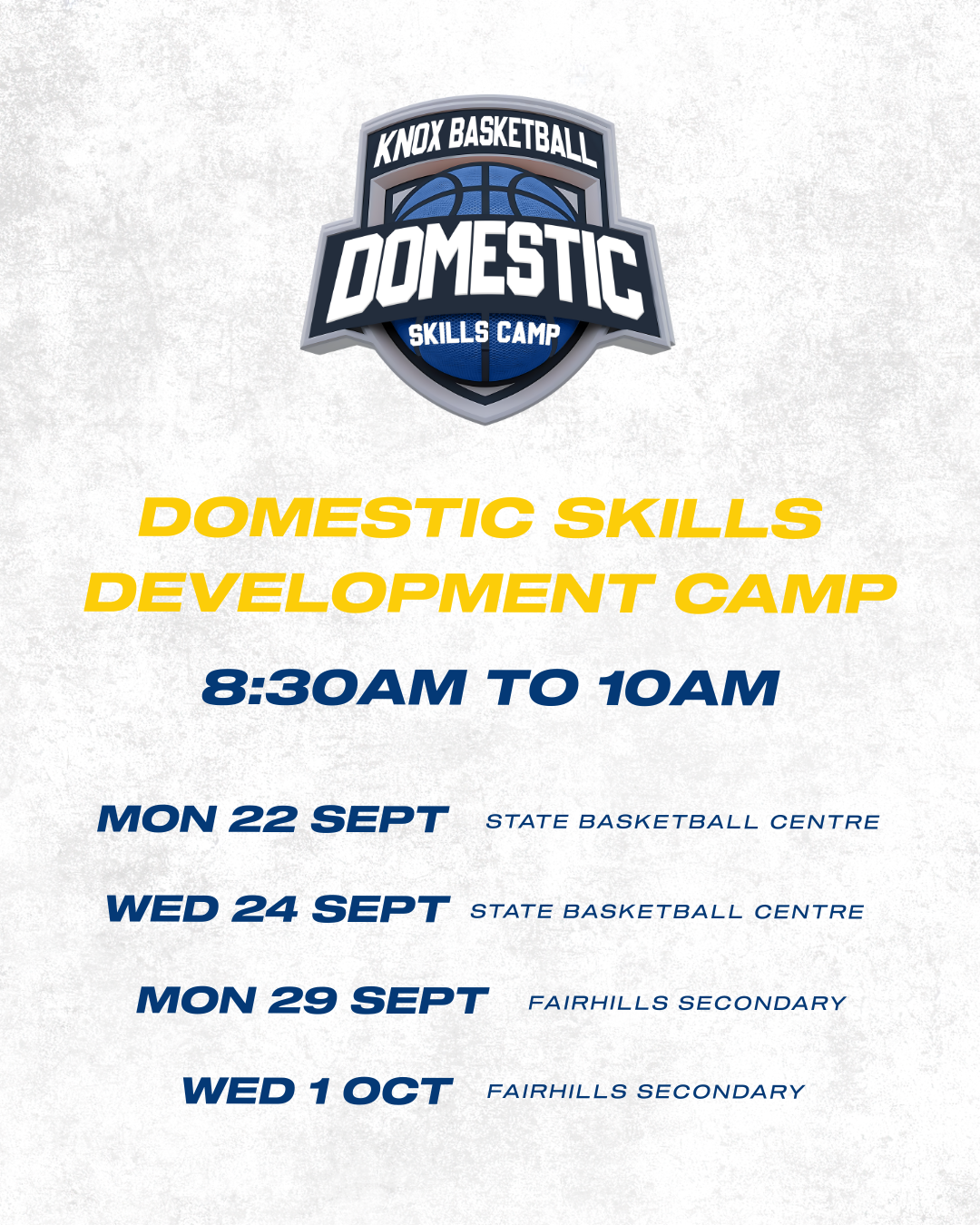 KNOX BASKETBALL
DOMESTIC
SKILLS CAMP

DOMESTIC SKILLS DEVELOPMENT CAMP

8:30AM TO 10AM

MON 22 SEPT STATE BASKETBALL CENTRE

WED 24 SEPT STATE BASKETBALL CENTRE

MON 29 SEPT FAIRHILLS SECONDARY

WED 1 OCT FAIRHILLS SECONDARY